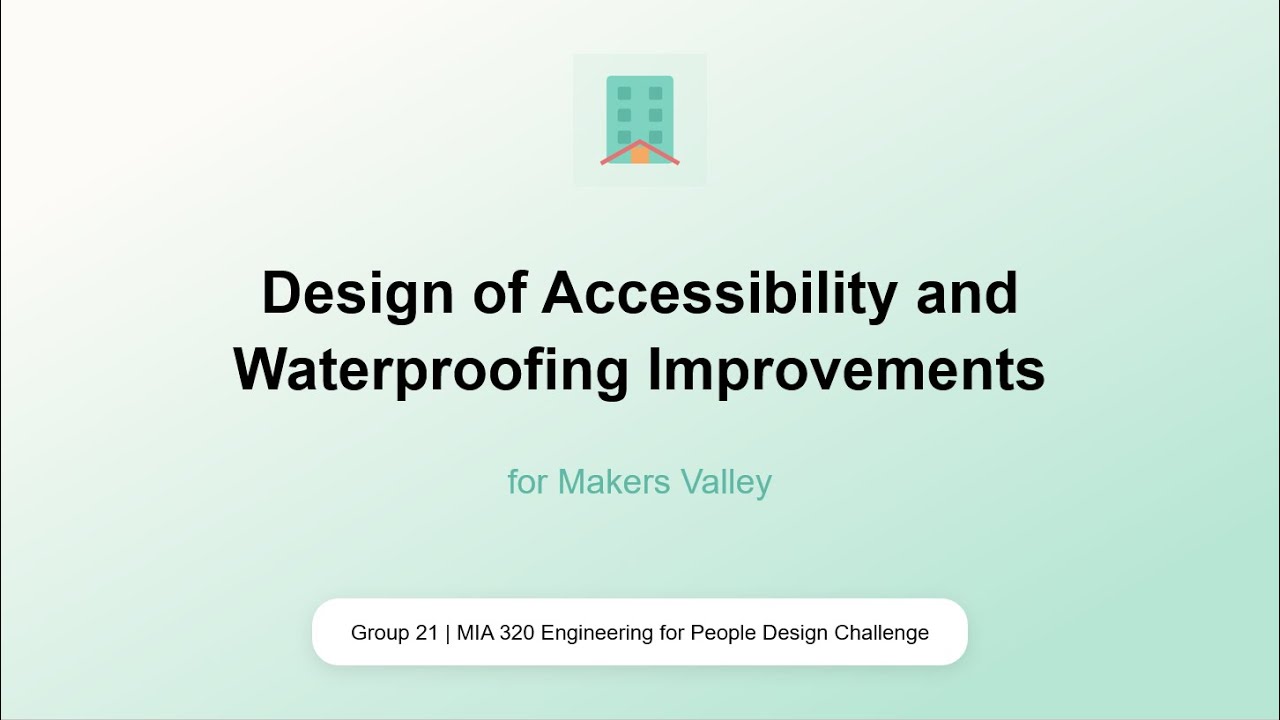 Design of Accessibility and Waterproofing Improvements

for Makers Valley

Group 21 | MIA 320 Engineering for People Design Challenge